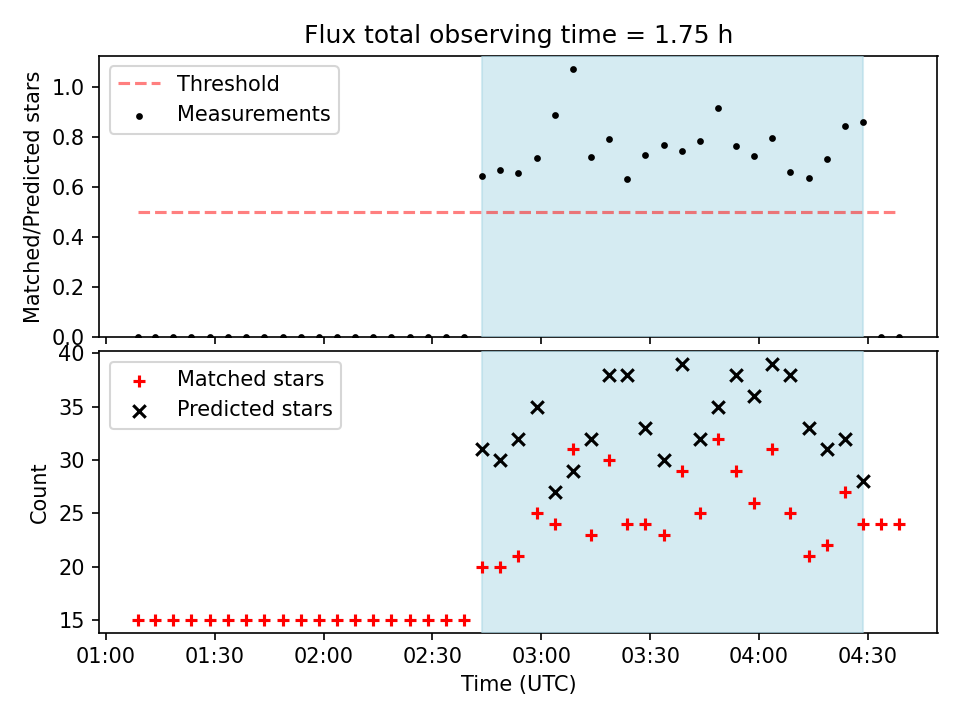 Flux total observing time = 1.75 h

Threshold
Measurements

Matched/Predicted stars

1.0
0.8
0.6
0.4
0.2
0.0

Matched stars
Predicted stars

Count

40
35
30
25
20
15

01:00 01:30 02:00 02:30 03:00 03:30 04:00 04:30

Time (UTC)